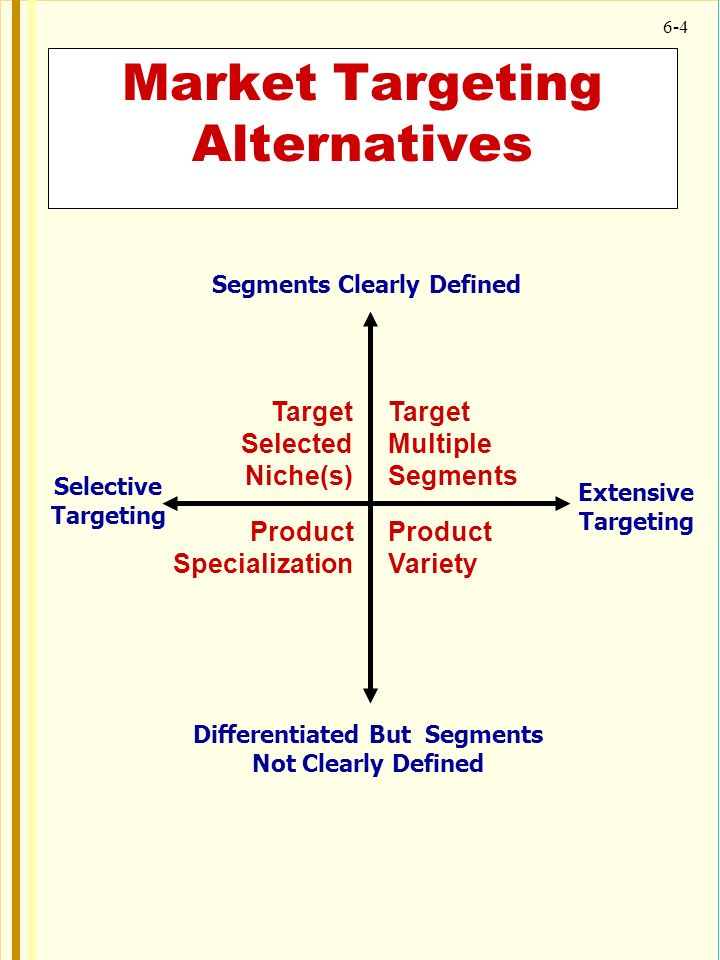 6-4

Market Targeting Alternatives

Segments Clearly Defined

Target Selected Niche(s)

Target Multiple Segments

Selective Targeting

Extensive Targeting

Product Specialization

Product Variety

Differentiated But Segments Not Clearly Defined